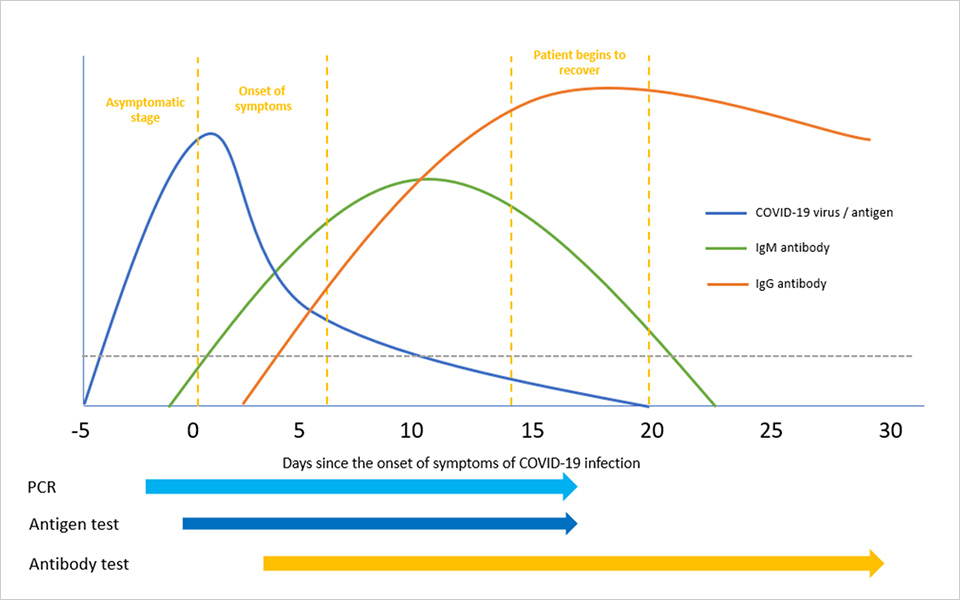 Asymptomatic stage

Onset of symptoms

Patient begins to recover

COVID-19 virus / antigen

IgM antibody

IgG antibody

-5
0
5
10
15
20
25
30

Days since the onset of symptoms of COVID-19 infection

PCR

Antigen test

Antibody test